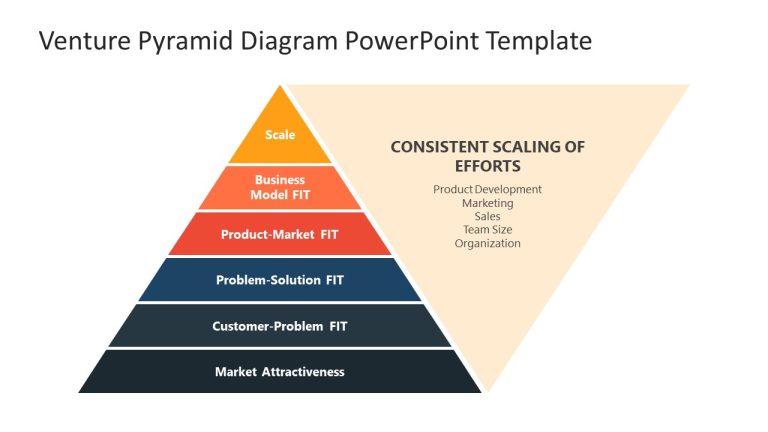 Venture Pyramid Diagram PowerPoint Template

Scale

Business Model FIT

Product-Market FIT

Problem-Solution FIT

Customer-Problem FIT

Market Attractiveness

CONSISTENT SCALING OF EFFORTS

Product Development
Marketing
Sales
Team Size
Organization